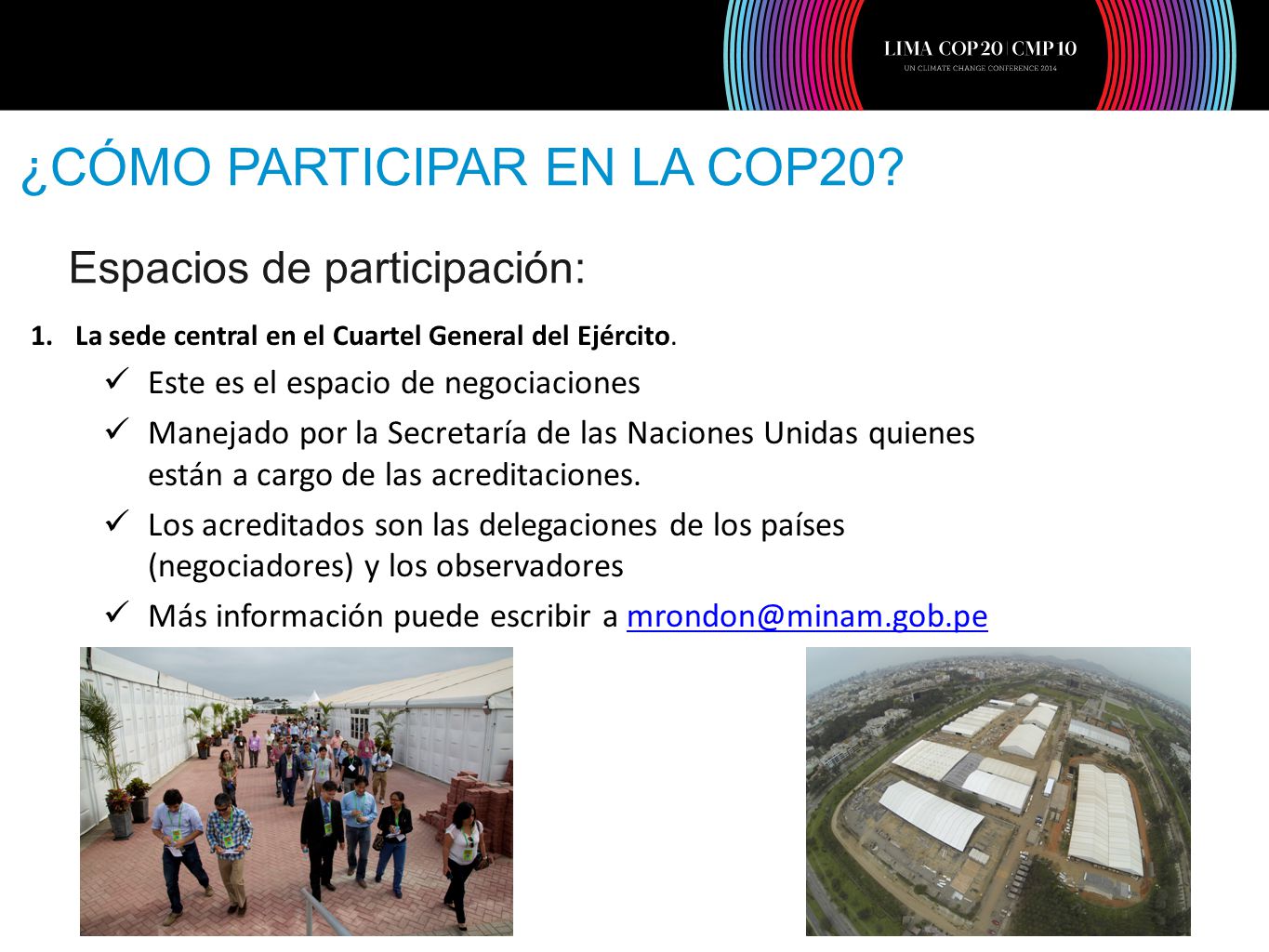 LIMA COP20 | CMP10
UN CLIMATE CHANGE CONFERENCE 2014

¿CÓMO PARTICIPAR EN LA COP20?

Espacios de participación:

1. La sede central en el Cuartel General del Ejército.

✓ Este es el espacio de negociaciones

✓ Manejado por la Secretaría de las Naciones Unidas quienes están a cargo de las acreditaciones.

✓ Los acreditados son las delegaciones de los países (negociadores) y los observadores

✓ Más información puede escribir a mrondon@minam.gob.pe